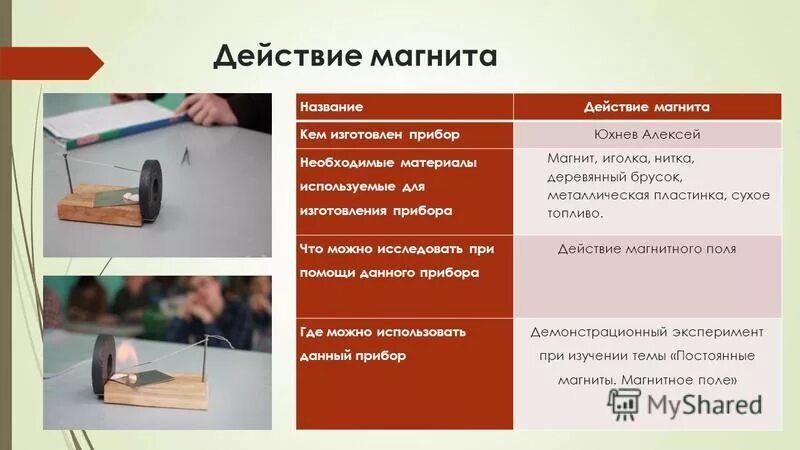 Действие магнита

| Название | Действие магнита |
|---|---|
| Кем изготовлен прибор | Юхнев Алексей |
| Необходимые материалы используемые для изготовления прибора | Магнит, иголка, нитка, деревянный брусок, металлическая пластинка, сухое топливо. |
| Что можно исследовать при помощи данного прибора | Действие магнитного поля |
| Где можно использовать данный прибор | Демонстрационный эксперимент при изучении темы «Постоянные магниты. Магнитное поле» |

MyShared